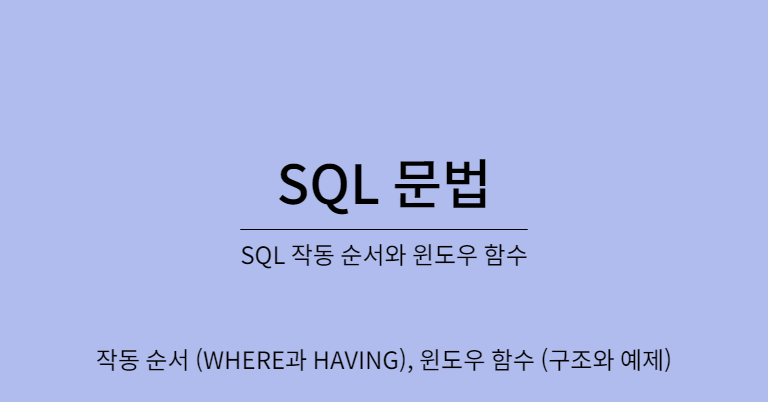 SQL 문법

SQL 작동 순서와 윈도우 함수

작동 순서 (WHERE과 HAVING), 윈도우 함수 (구조와 예제)